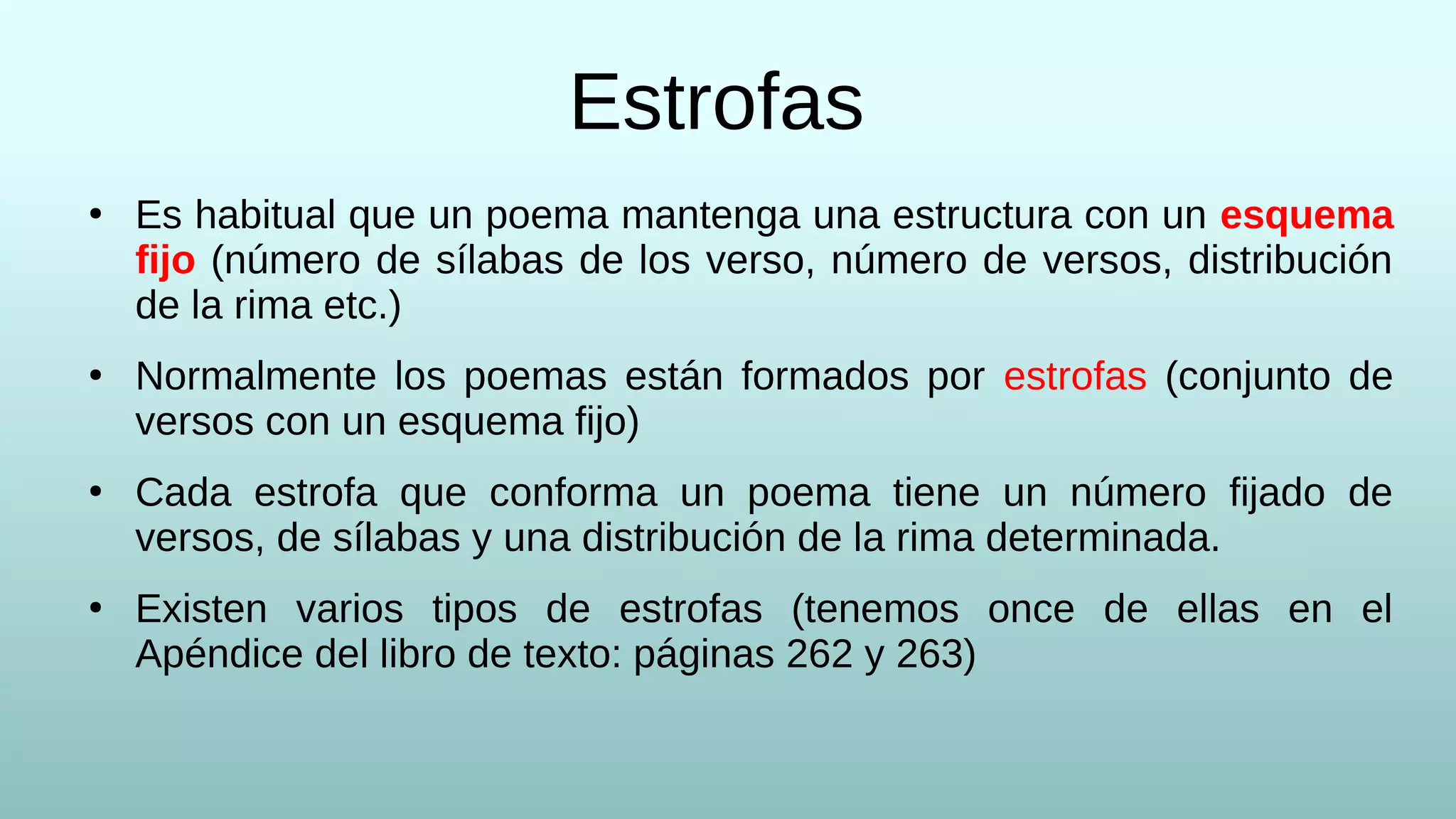 Estrofas

• Es habitual que un poema mantenga una estructura con un esquema fijo (número de sílabas de los verso, número de versos, distribución de la rima etc.)

• Normalmente los poemas están formados por estrofas (conjunto de versos con un esquema fijo)

• Cada estrofa que conforma un poema tiene un número fijado de versos, de sílabas y una distribución de la rima determinada.

• Existen varios tipos de estrofas (tenemos once de ellas en el Apéndice del libro de texto: páginas 262 y 263)